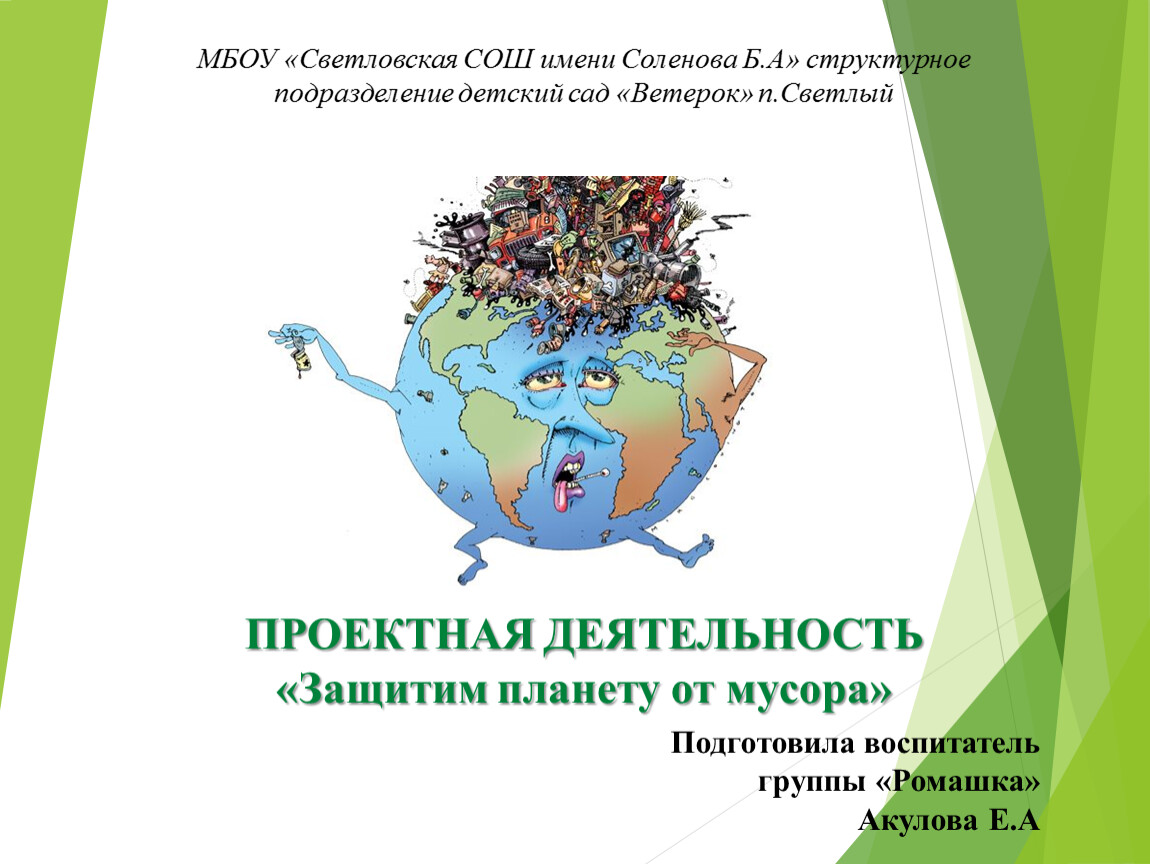 МБОУ «Светловская СОШ имени Соленова Б.А» структурное подразделение детский сад «Ветерок» п.Светлый

ПРОЕКТНАЯ ДЕЯТЕЛЬНОСТЬ
«Защитим планету от мусора»

Подготовила воспитатель группы «Ромашка»
Акулова Е.А